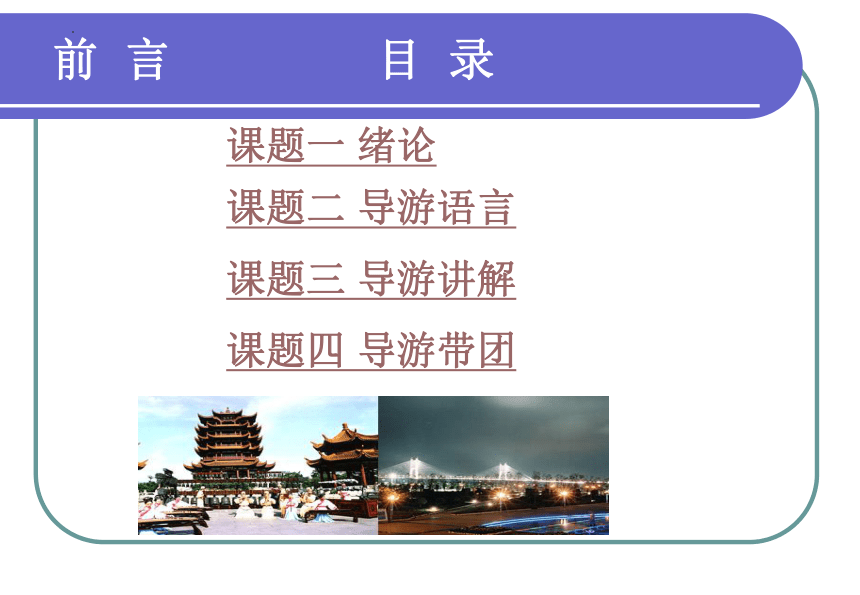 前 言　　　　目 录

课题一 绪论

课题二 导游语言

课题三 导游讲解

课题四 导游带团